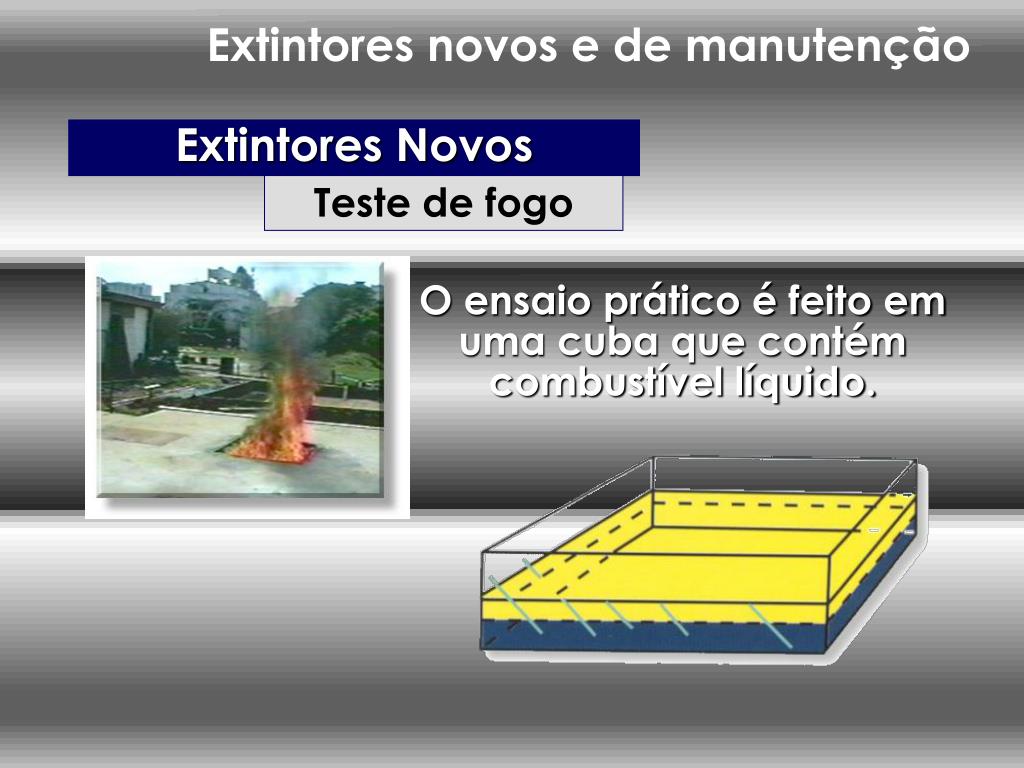 Extintores novos e de manutenção

Extintores Novos

Teste de fogo

O ensaio prático é feito em uma cuba que contém combustível líquido.